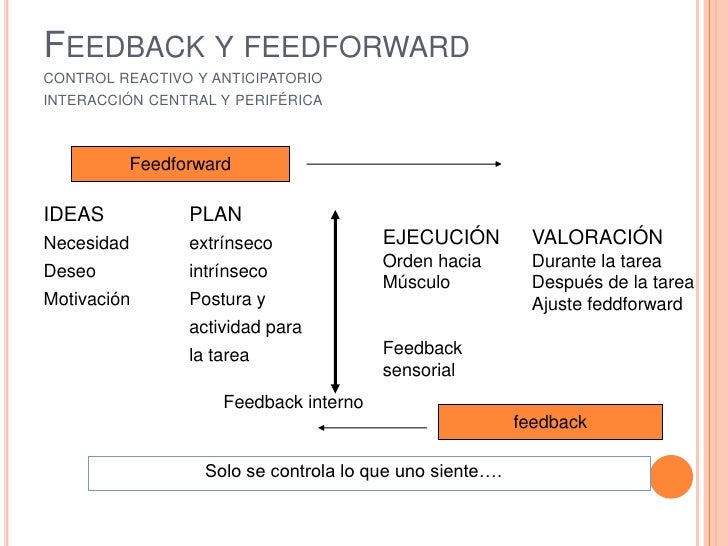 FEEDBACK Y FEEDFORWARD
CONTROL REACTIVO Y ANTICIPATORIO
INTERACCIÓN CENTRAL Y PERIFÉRICA

Feedforward

IDEAS
Necesidad
Deseo
Motivación

PLAN
extrínseco
intrínseco
Postura y actividad para la tarea

EJECUCIÓN
Orden hacia
Músculo

Feedback sensorial

VALORACIÓN
Durante la tarea
Después de la tarea
Ajuste feddforward

Feedback interno

feedback

Solo se controla lo que uno siente….